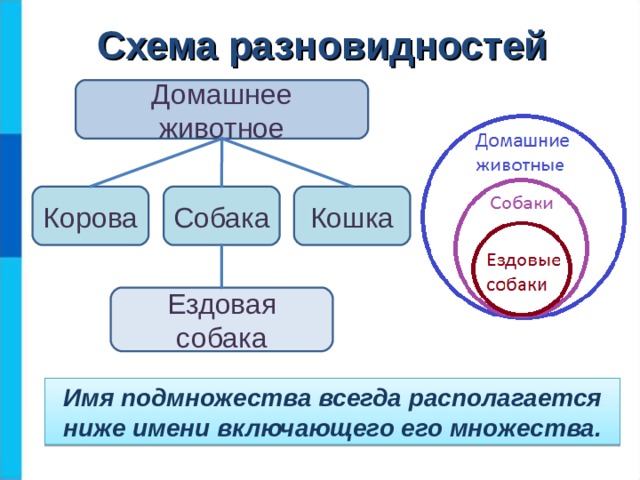 Схема разновидностей

Домашнее животное

Корова

Собака

Кошка

Ездовая собака

Домашние животные

Собаки

Ездовые собаки

Имя подмножества всегда располагается ниже имени включающего его множества.